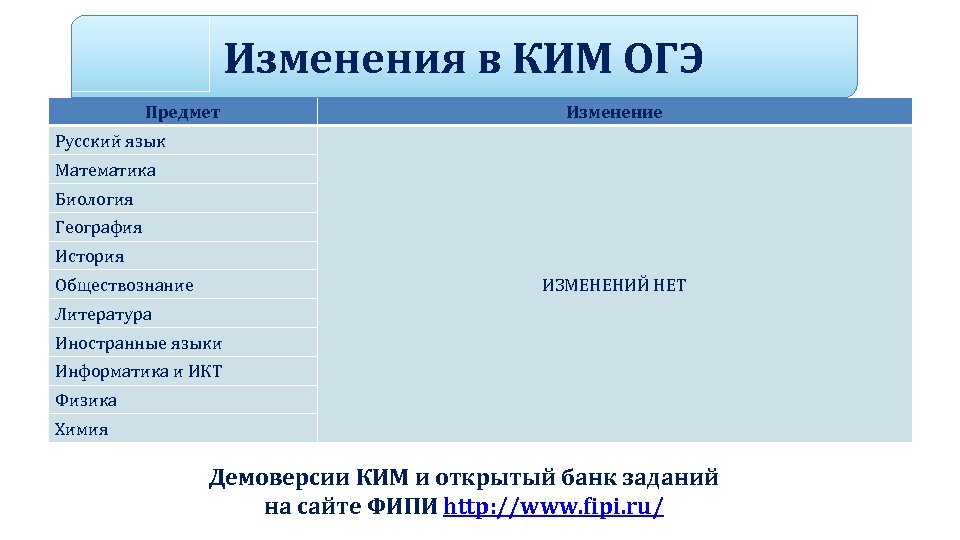 Изменения в КИМ ОГЭ

| Предмет | Изменение |
|---|---|
| Русский язык | ИЗМЕНЕНИЙ НЕТ |
| Математика | |
| Биология | |
| География | |
| История | |
| Обществознание | |
| Литература | |
| Иностранные языки | |
| Информатика и ИКТ | |
| Физика | |
| Химия | |

Демоверсии КИМ и открытый банк заданий на сайте ФИПИ http://www.fipi.ru/